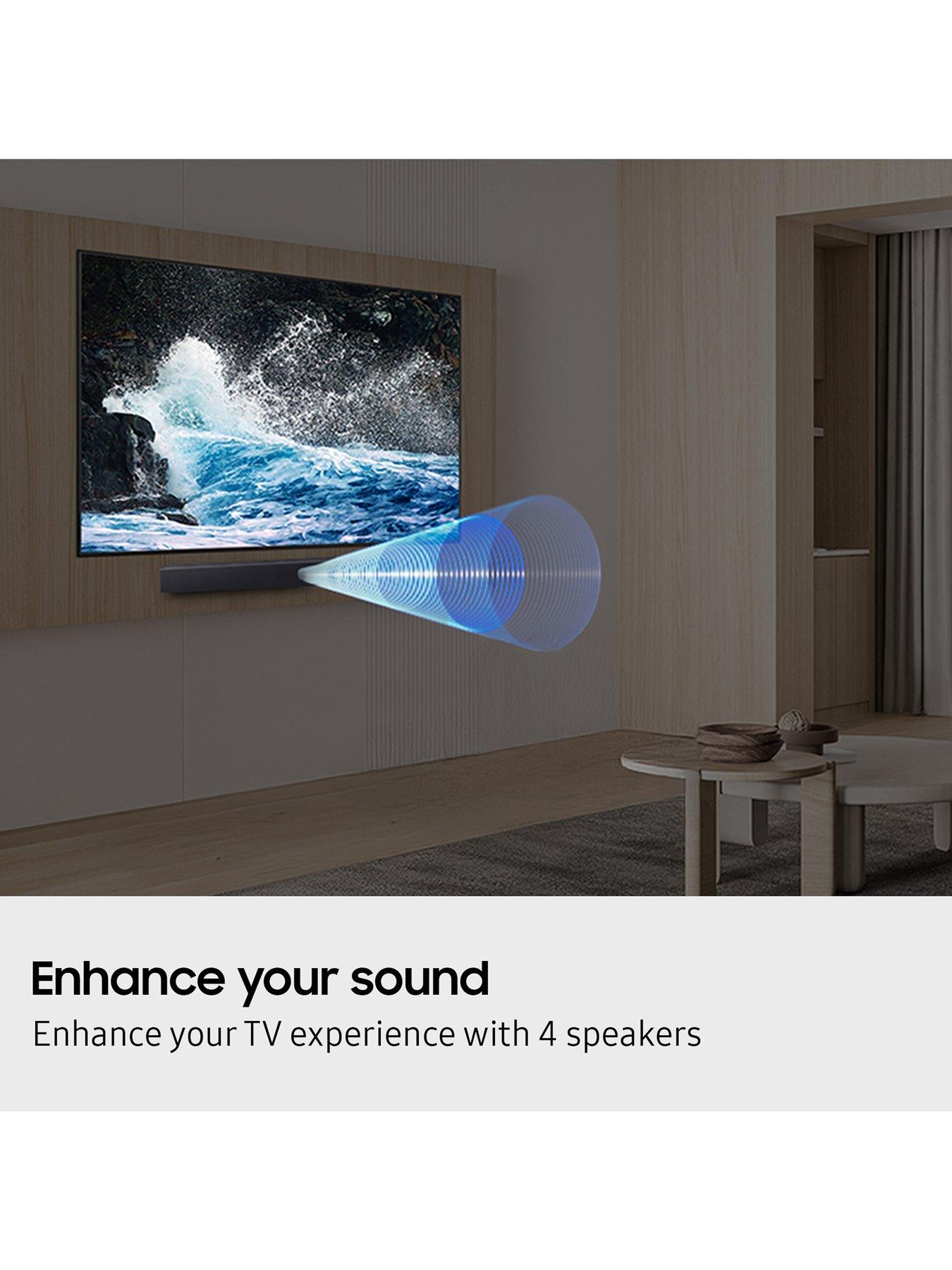 Enhance your sound

Enhance your TV experience with 4 speakers